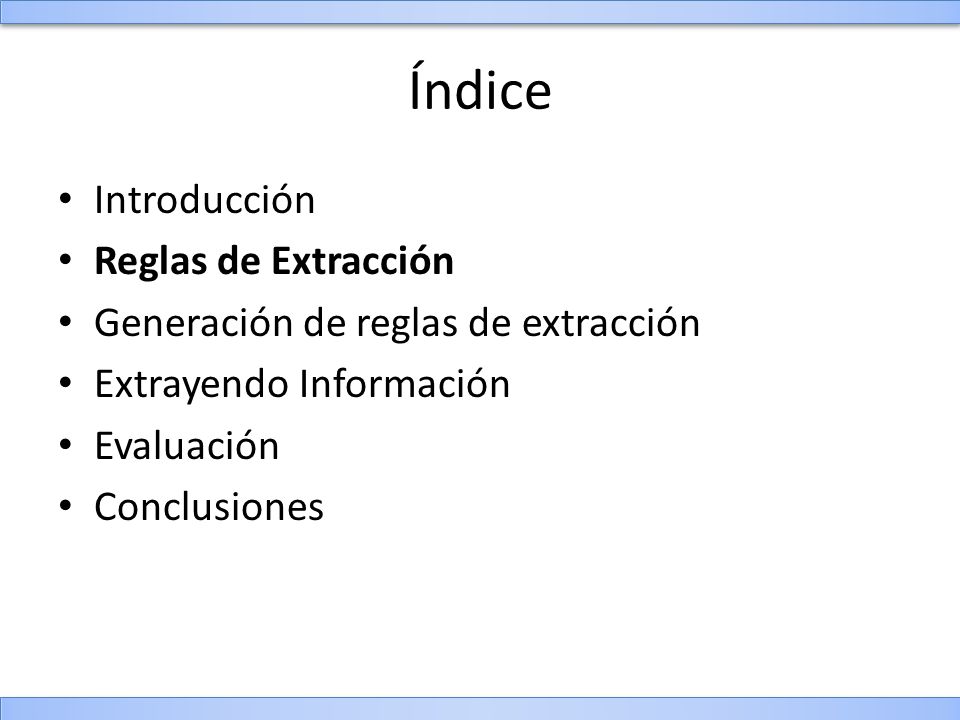 Índice

• Introducción
• Reglas de Extracción
• Generación de reglas de extracción
• Extrayendo Información
• Evaluación
• Conclusiones